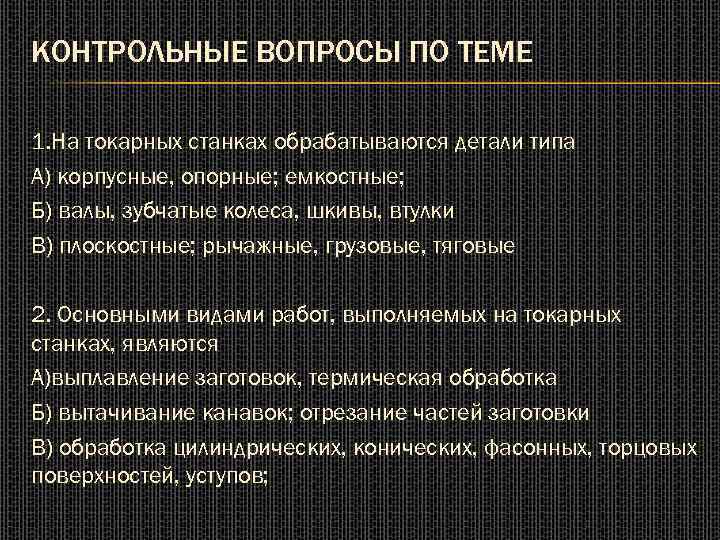 КОНТРОЛЬНЫЕ ВОПРОСЫ ПО ТЕМЕ

1.На токарных станках обрабатываются детали типа
А) корпусные, опорные; емкостные;
Б) валы, зубчатые колеса, шкивы, втулки
В) плоскостные; рычажные, грузовые, тяговые

2. Основными видами работ, выполняемых на токарных станках, являются
А)выплавление заготовок, термическая обработка
Б) вытачивание канавок; отрезание частей заготовки
В) обработка цилиндрических, конических, фасонных, торцовых поверхностей, уступов;